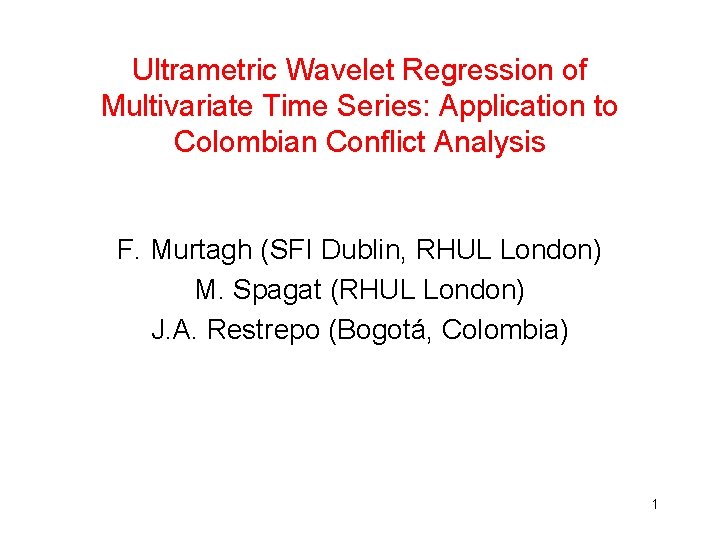 Ultrametric Wavelet Regression of Multivariate Time Series: Application to Colombian Conflict Analysis

F. Murtagh (SFI Dublin, RHUL London)
M. Spagat (RHUL London)
J.A. Restrepo (Bogotá, Colombia)

1